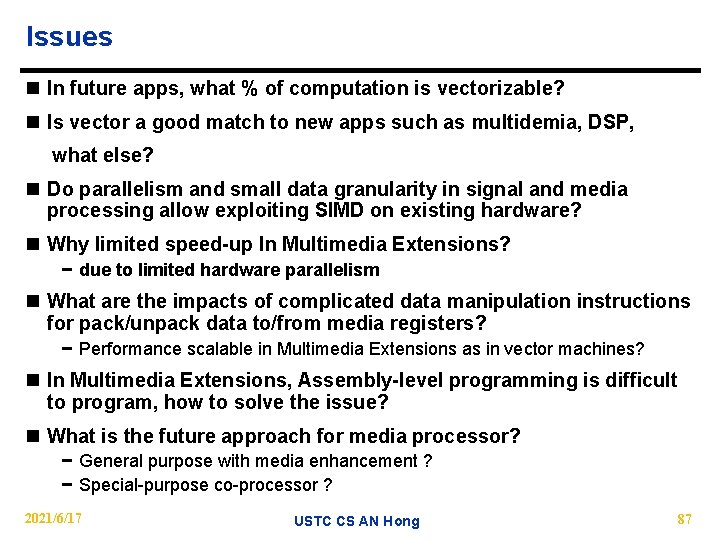 Issues

■ In future apps, what % of computation is vectorizable?

■ Is vector a good match to new apps such as multidemia, DSP, what else?

■ Do parallelism and small data granularity in signal and media processing allow exploiting SIMD on existing hardware?

■ Why limited speed-up In Multimedia Extensions?

– due to limited hardware parallelism

■ What are the impacts of complicated data manipulation instructions for pack/unpack data to/from media registers?

– Performance scalable in Multimedia Extensions as in vector machines?

■ In Multimedia Extensions, Assembly-level programming is difficult to program, how to solve the issue?

■ What is the future approach for media processor?

– General purpose with media enhancement ?

– Special-purpose co-processor ?

2021/6/17

USTC CS AN Hong

87